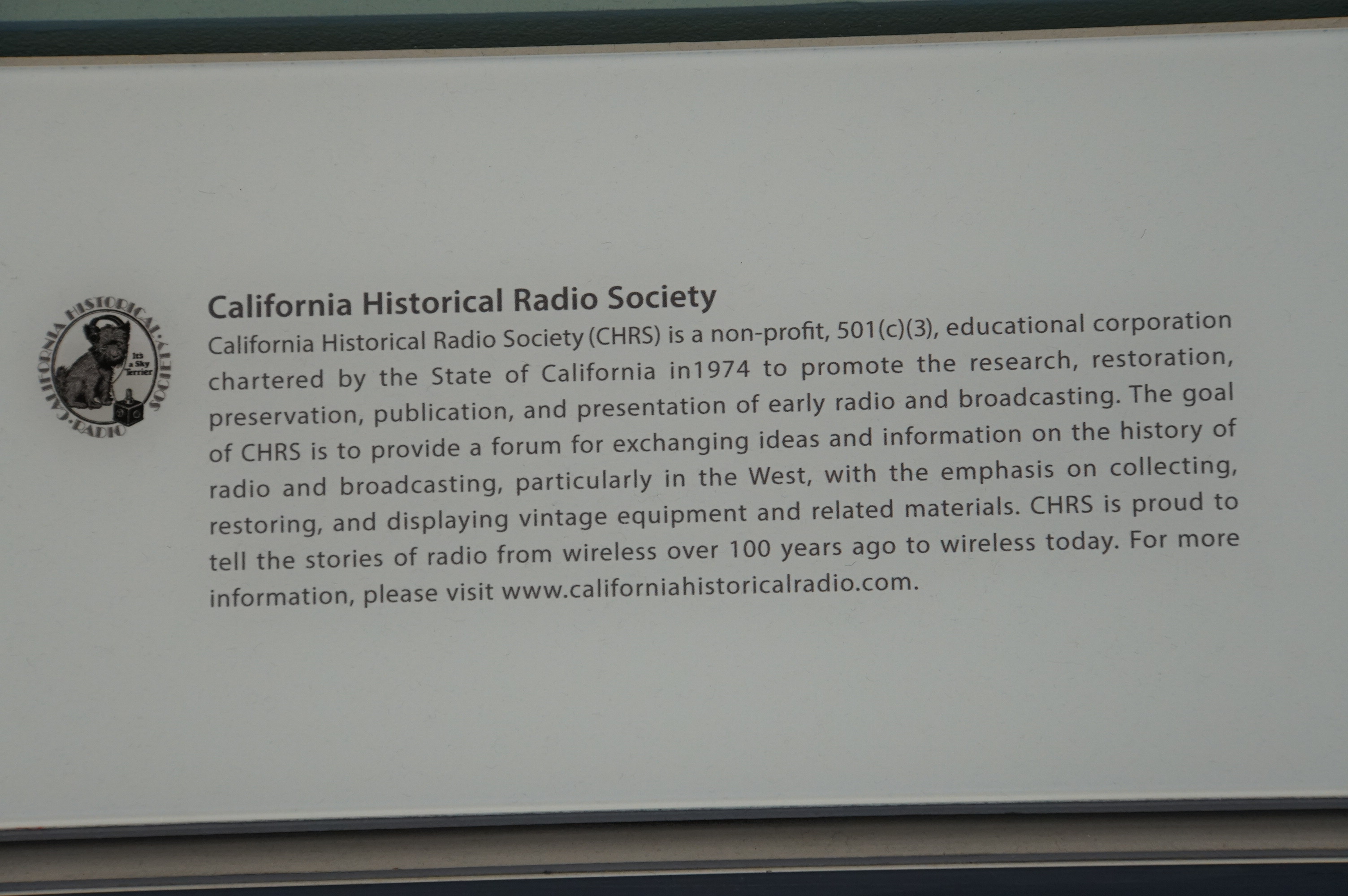 CALIFORNIA HISTORICAL RADIO SOCIETY
Its a Sky Terrier

California Historical Radio Society

California Historical Radio Society (CHRS) is a non-profit, 501(c)(3), educational corporation chartered by the State of California in1974 to promote the research, restoration, preservation, publication, and presentation of early radio and broadcasting. The goal of CHRS is to provide a forum for exchanging ideas and information on the history of radio and broadcasting, particularly in the West, with the emphasis on collecting, restoring, and displaying vintage equipment and related materials. CHRS is proud to tell the stories of radio from wireless over 100 years ago to wireless today. For more information, please visit www.californiahistoricalradio.com.